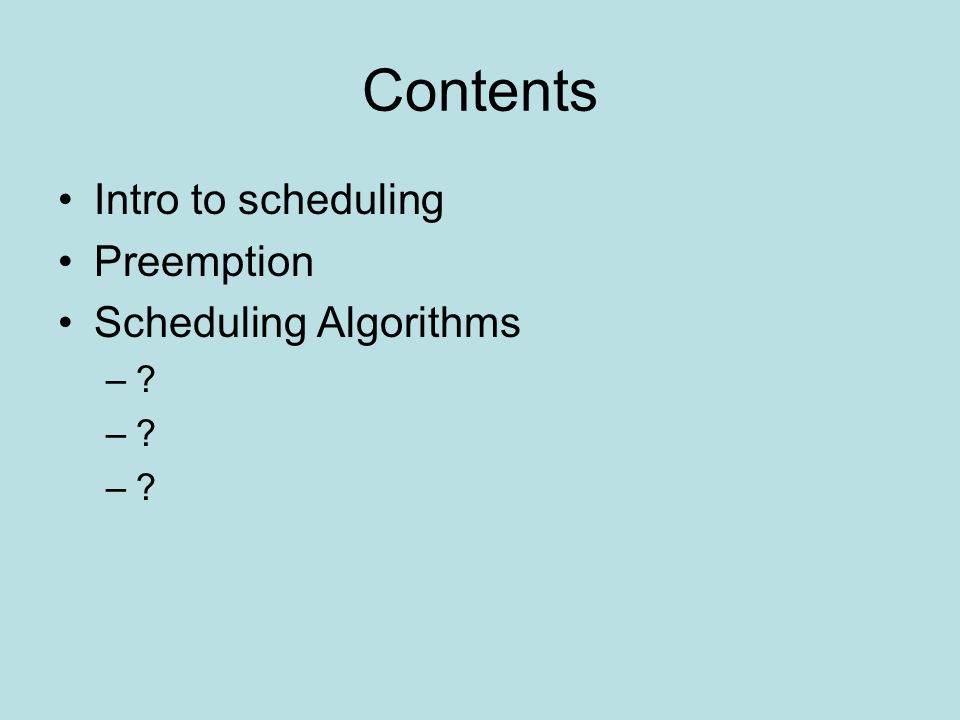 Contents

• Intro to scheduling
• Preemption
• Scheduling Algorithms
  – ?
  – ?
  – ?